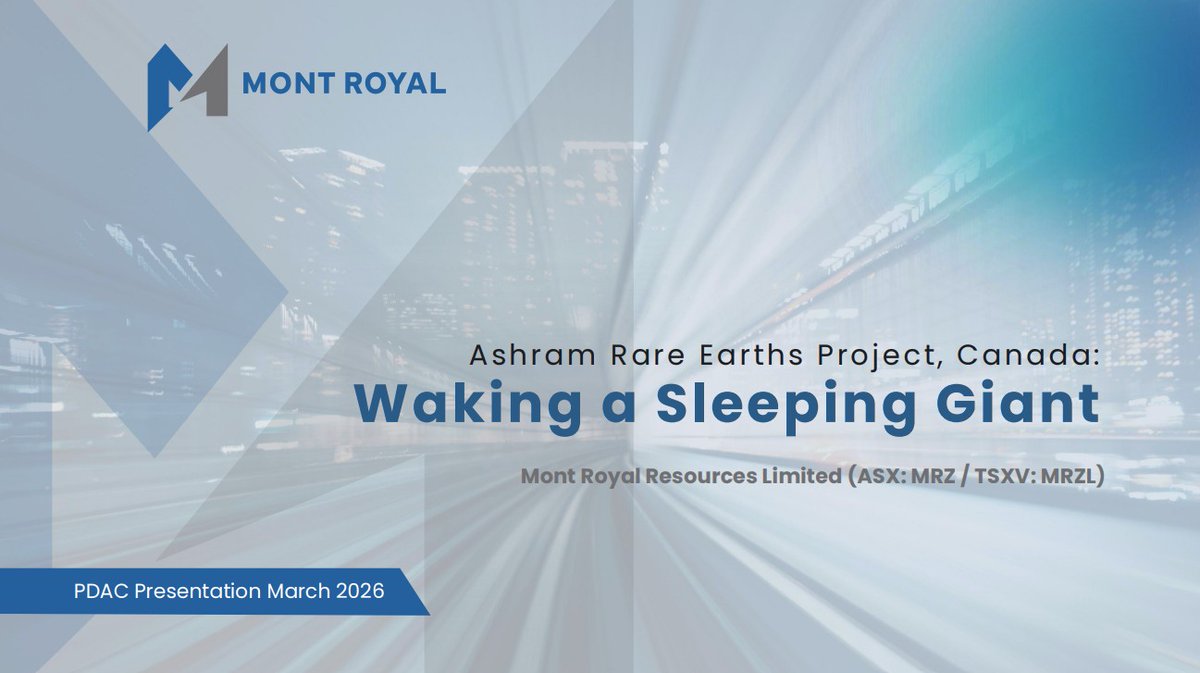 MONT ROYAL

Ashram Rare Earths Project, Canada:
Waking a Sleeping Giant

Mont Royal Resources Limited (ASX: MRZ / TSXV: MRZL)

PDAC Presentation March 2026